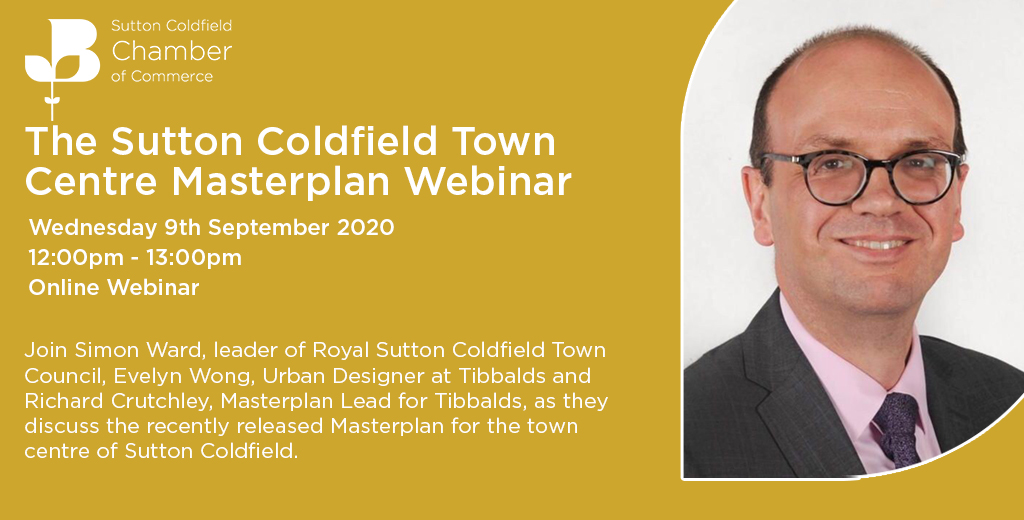 Sutton Coldfield
Chamber
of Commerce

The Sutton Coldfield Town Centre Masterplan Webinar

Wednesday 9th September 2020
12:00pm - 13:00pm
Online Webinar

Join Simon Ward, leader of Royal Sutton Coldfield Town Council, Evelyn Wong, Urban Designer at Tibbalds and Richard Crutchley, Masterplan Lead for Tibbalds, as they discuss the recently released Masterplan for the town centre of Sutton Coldfield.